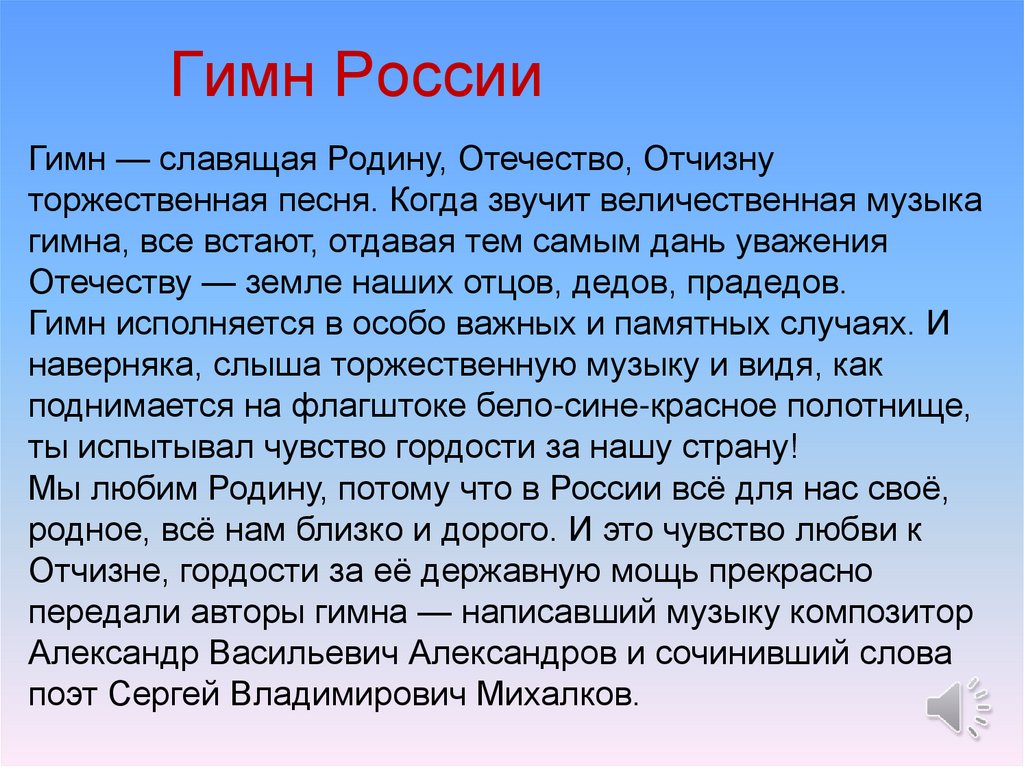 Гимн России

Гимн — славящая Родину, Отечество, Отчизну торжественная песня. Когда звучит величественная музыка гимна, все встают, отдавая тем самым дань уважения Отечеству — земле наших отцов, дедов, прадедов.
Гимн исполняется в особо важных и памятных случаях. И наверняка, слыша торжественную музыку и видя, как поднимается на флагштоке бело-сине-красное полотнище, ты испытывал чувство гордости за нашу страну!
Мы любим Родину, потому что в России всё для нас своё, родное, всё нам близко и дорого. И это чувство любви к Отчизне, гордости за её державную мощь прекрасно передали авторы гимна — написавший музыку композитор Александр Васильевич Александров и сочинивший слова поэт Сергей Владимирович Михалков.